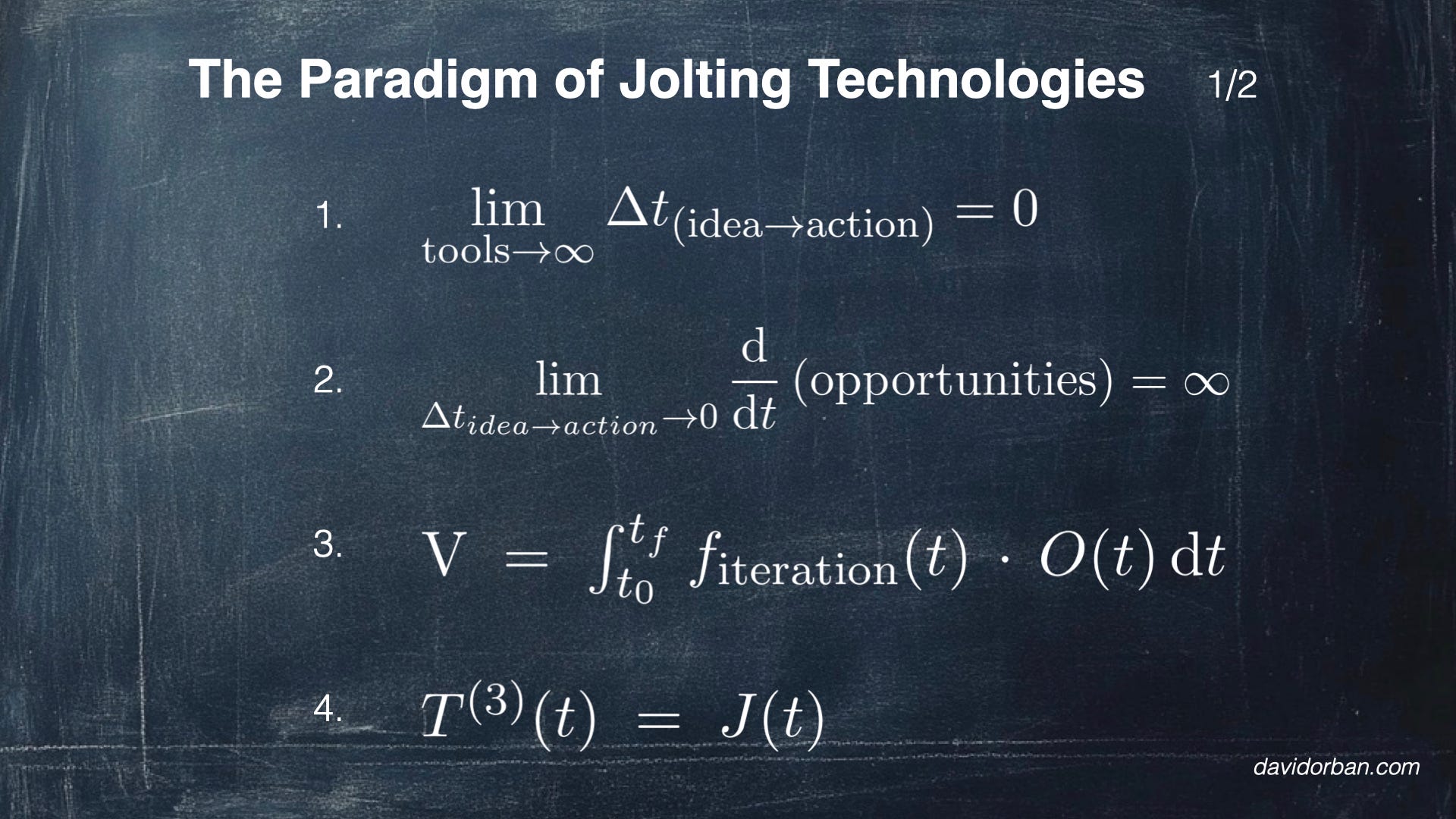 The Paradigm of Jolting Technologies 1/2

1. $\lim_{\text{tools}\to\infty} \Delta t_{(\text{idea}\to\text{action})} = 0$

2. $\lim_{\Delta t_{idea\to action}\to 0} \frac{\mathrm{d}}{\mathrm{d}t}(\text{opportunities}) = \infty$

3. $\mathrm{V} = \int_{t_0}^{t_f} f_{\text{iteration}}(t) \cdot O(t)\,\mathrm{d}t$

4. $T^{(3)}(t) = J(t)$

davidorban.com